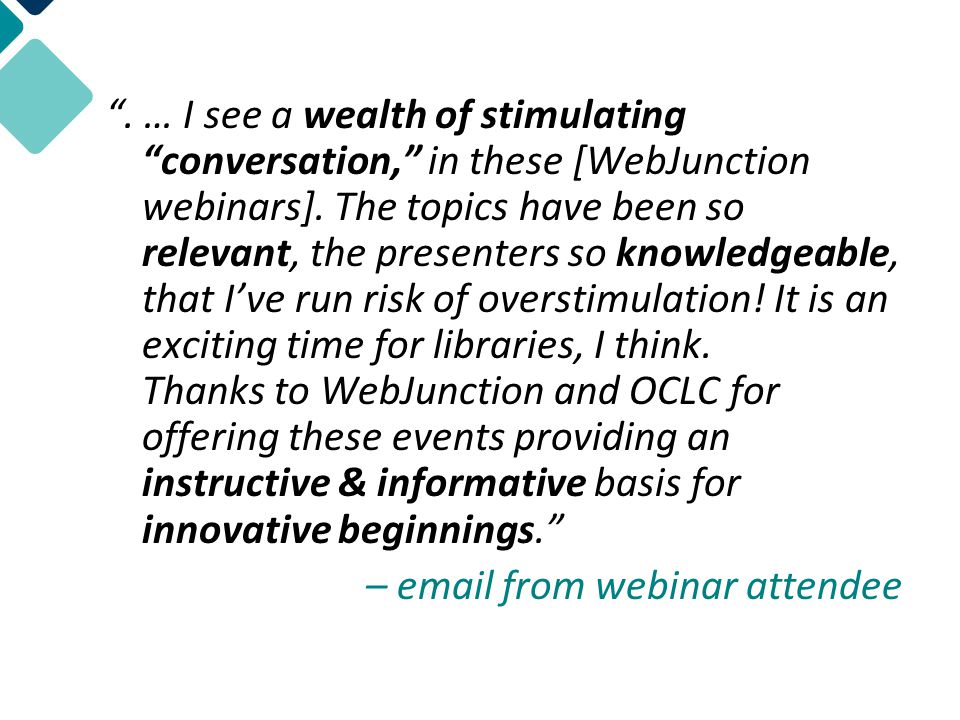 “. … I see a wealth of stimulating “conversation,” in these [WebJunction webinars]. The topics have been so relevant, the presenters so knowledgeable, that I’ve run risk of overstimulation! It is an exciting time for libraries, I think. Thanks to WebJunction and OCLC for offering these events providing an instructive & informative basis for innovative beginnings.”

– email from webinar attendee